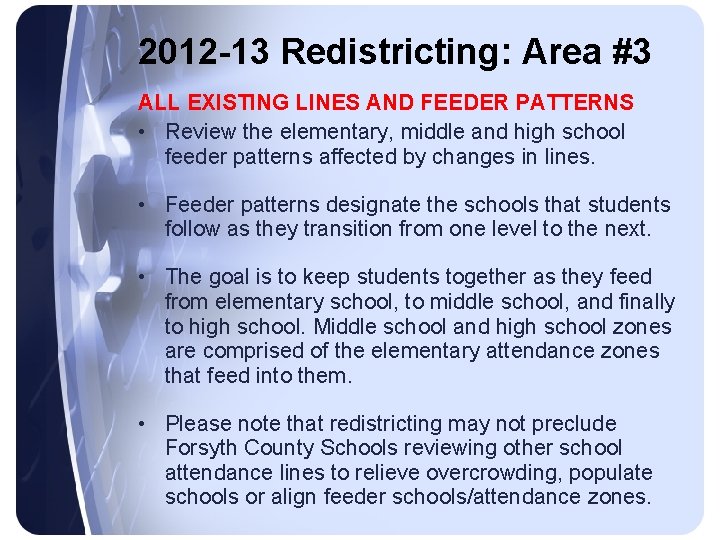 2012-13 Redistricting: Area #3

ALL EXISTING LINES AND FEEDER PATTERNS

• Review the elementary, middle and high school feeder patterns affected by changes in lines.

• Feeder patterns designate the schools that students follow as they transition from one level to the next.

• The goal is to keep students together as they feed from elementary school, to middle school, and finally to high school. Middle school and high school zones are comprised of the elementary attendance zones that feed into them.

• Please note that redistricting may not preclude Forsyth County Schools reviewing other school attendance lines to relieve overcrowding, populate schools or align feeder schools/attendance zones.